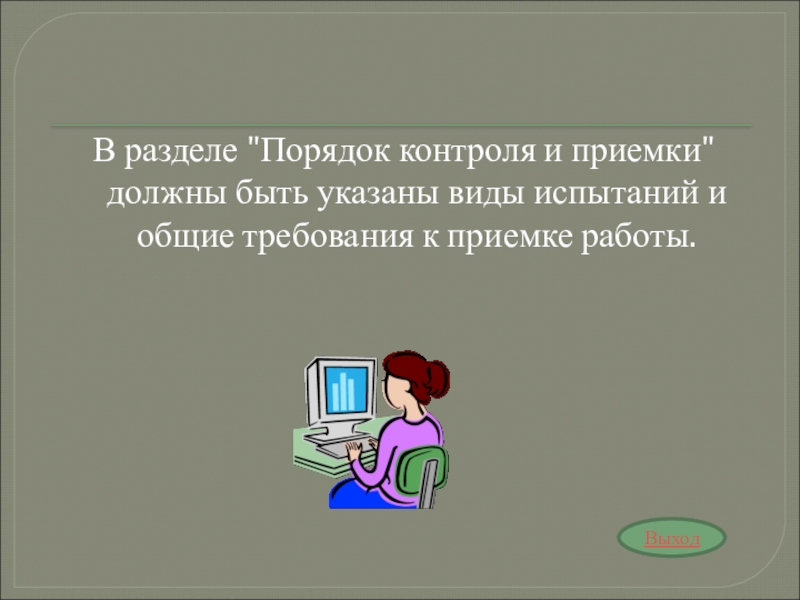 В разделе "Порядок контроля и приемки" должны быть указаны виды испытаний и общие требования к приемке работы.

Выход